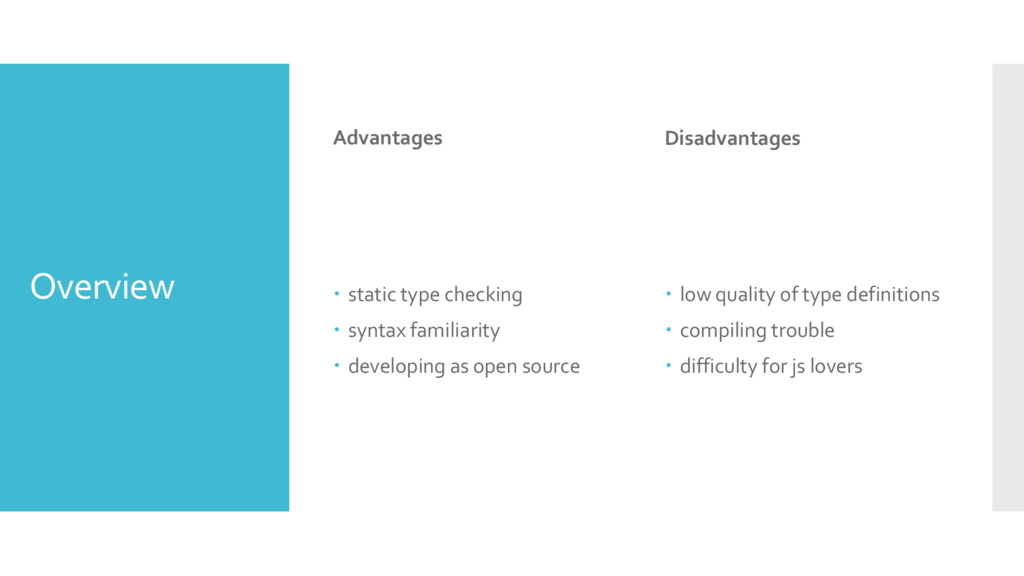 Overview

Advantages

- static type checking
- syntax familiarity
- developing as open source

Disadvantages

- low quality of type definitions
- compiling trouble
- difficulty for js lovers